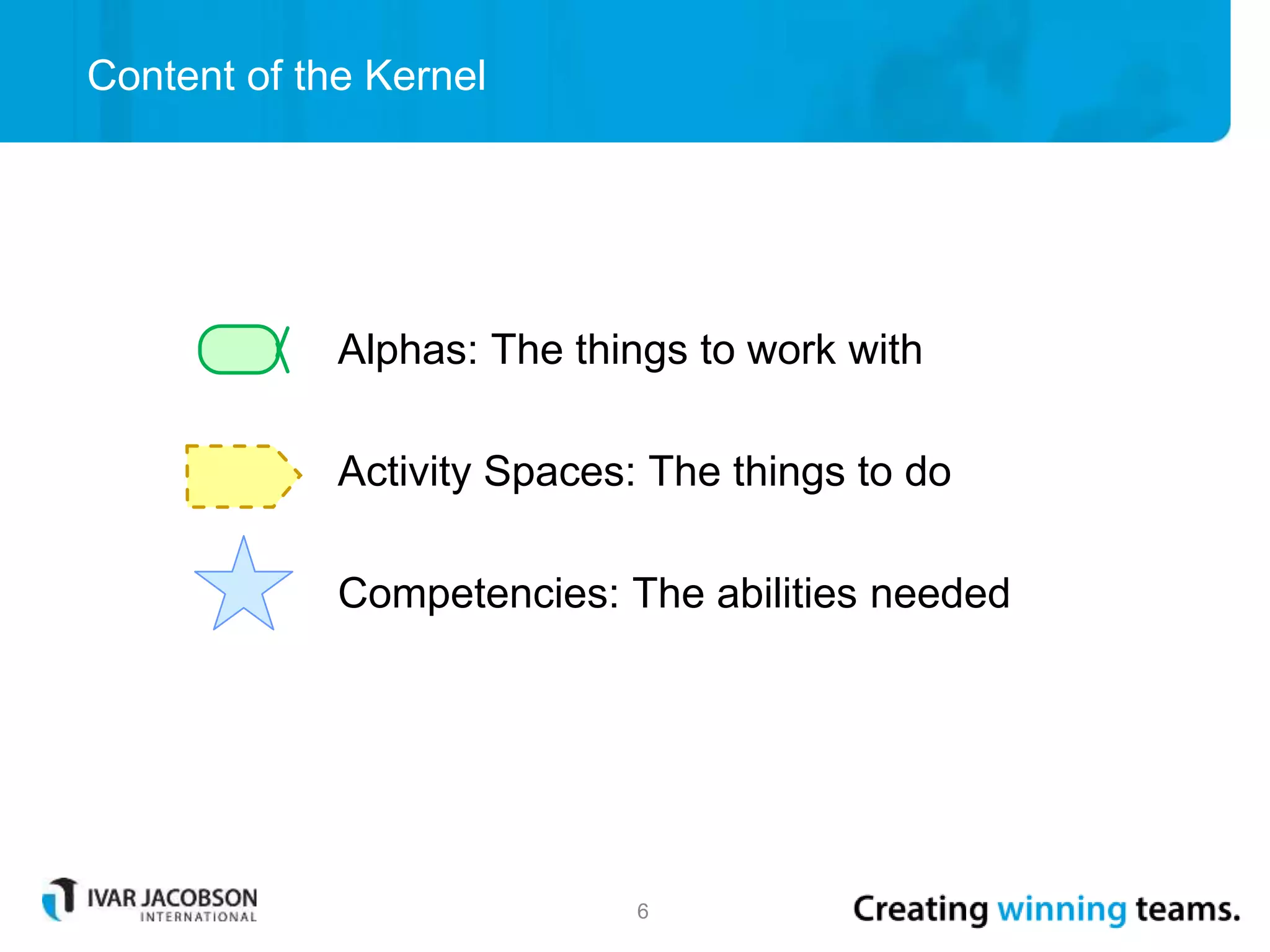 Content of the Kernel

Alphas: The things to work with

Activity Spaces: The things to do

Competencies: The abilities needed

IVAR JACOBSON INTERNATIONAL

6

Creating winning teams.